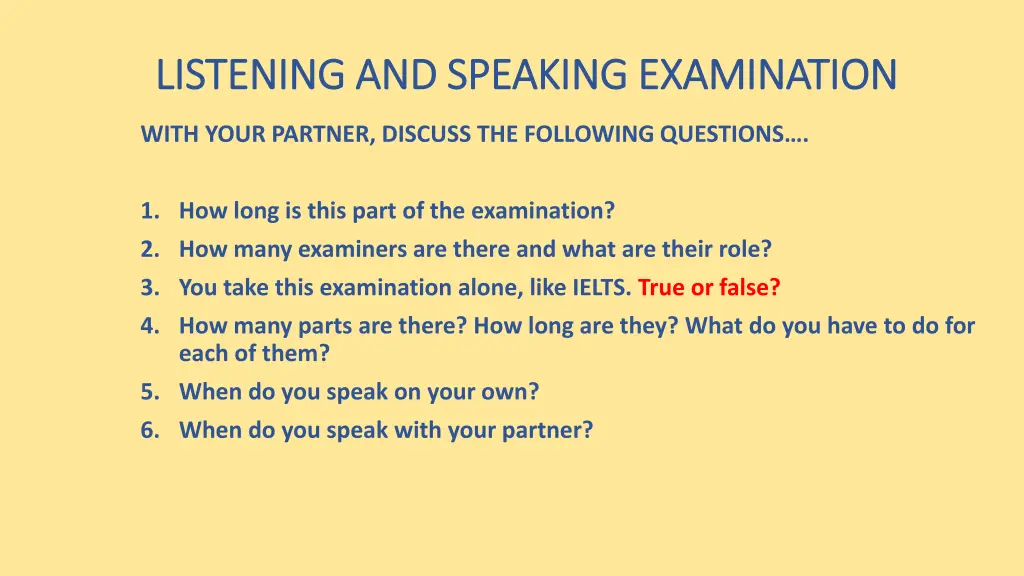 LISTENING AND SPEAKING EXAMINATION

WITH YOUR PARTNER, DISCUSS THE FOLLOWING QUESTIONS….

1. How long is this part of the examination?
2. How many examiners are there and what are their role?
3. You take this examination alone, like IELTS. True or false?
4. How many parts are there? How long are they? What do you have to do for each of them?
5. When do you speak on your own?
6. When do you speak with your partner?